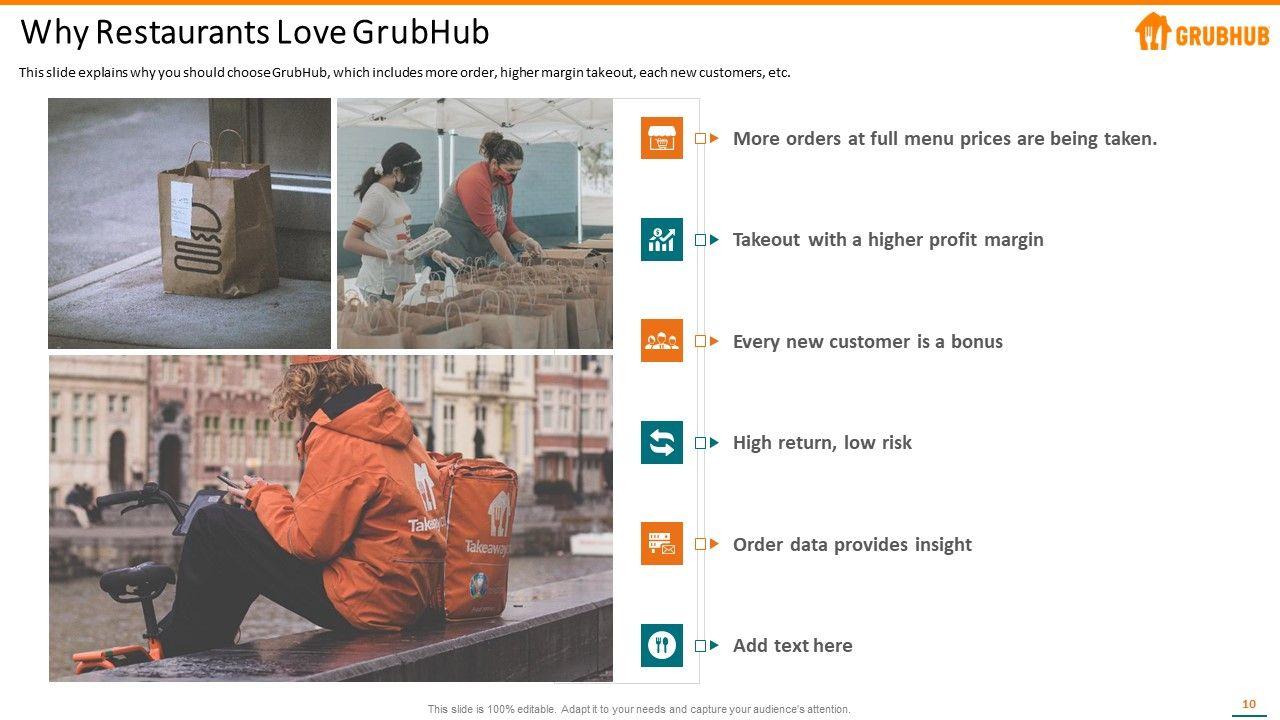 Why Restaurants Love GrubHub

GRUBHUB

This slide explains why you should choose GrubHub, which includes more order, higher margin takeout, each new customers, etc.

Takeaway

Takeaway

More orders at full menu prices are being taken.

Takeout with a higher profit margin

Every new customer is a bonus

High return, low risk

Order data provides insight

Add text here

This slide is 100% editable. Adapt it to your needs and capture your audience's attention.

10